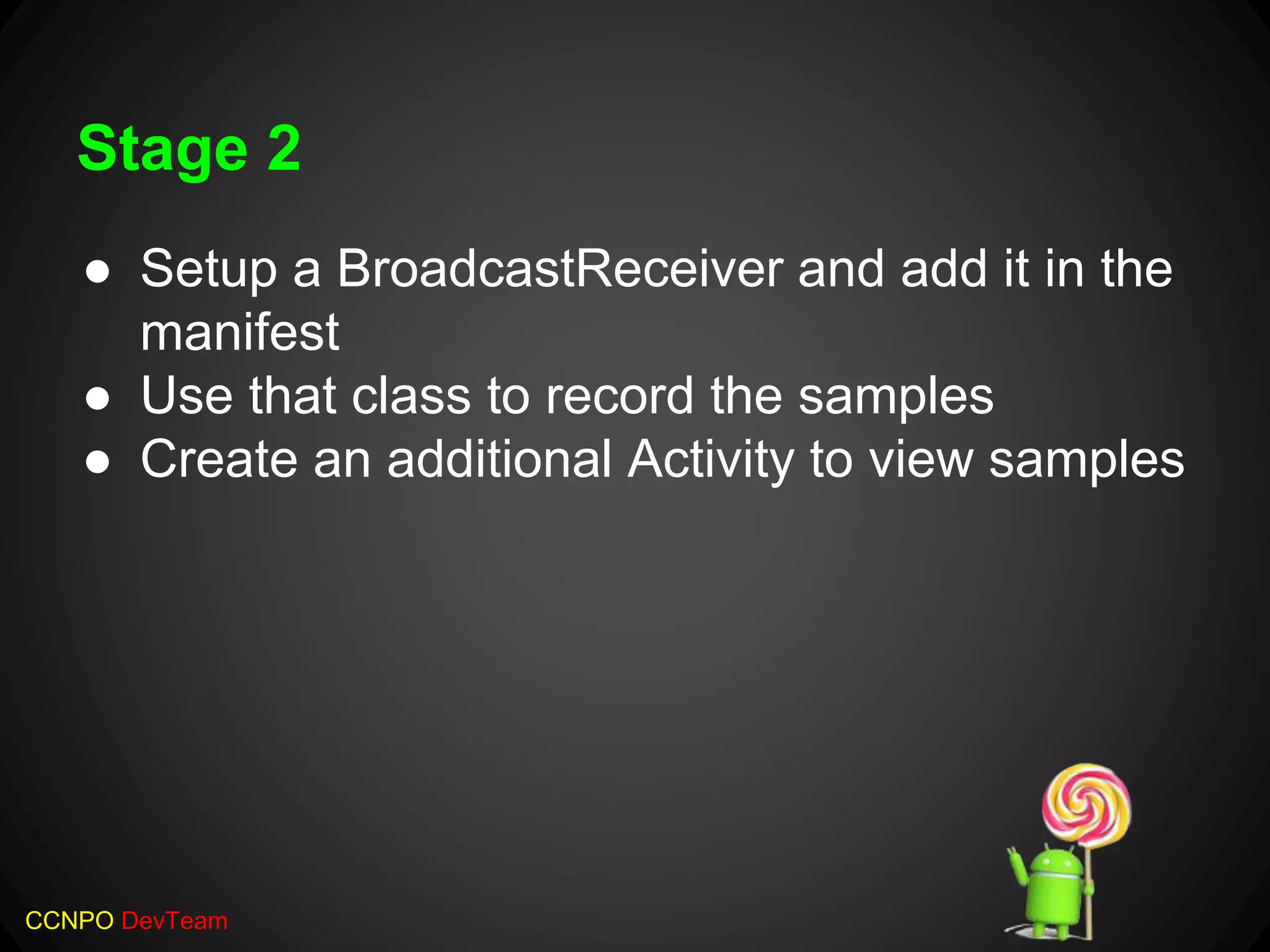 Stage 2

● Setup a BroadcastReceiver and add it in the manifest
● Use that class to record the samples
● Create an additional Activity to view samples

CCNPO DevTeam